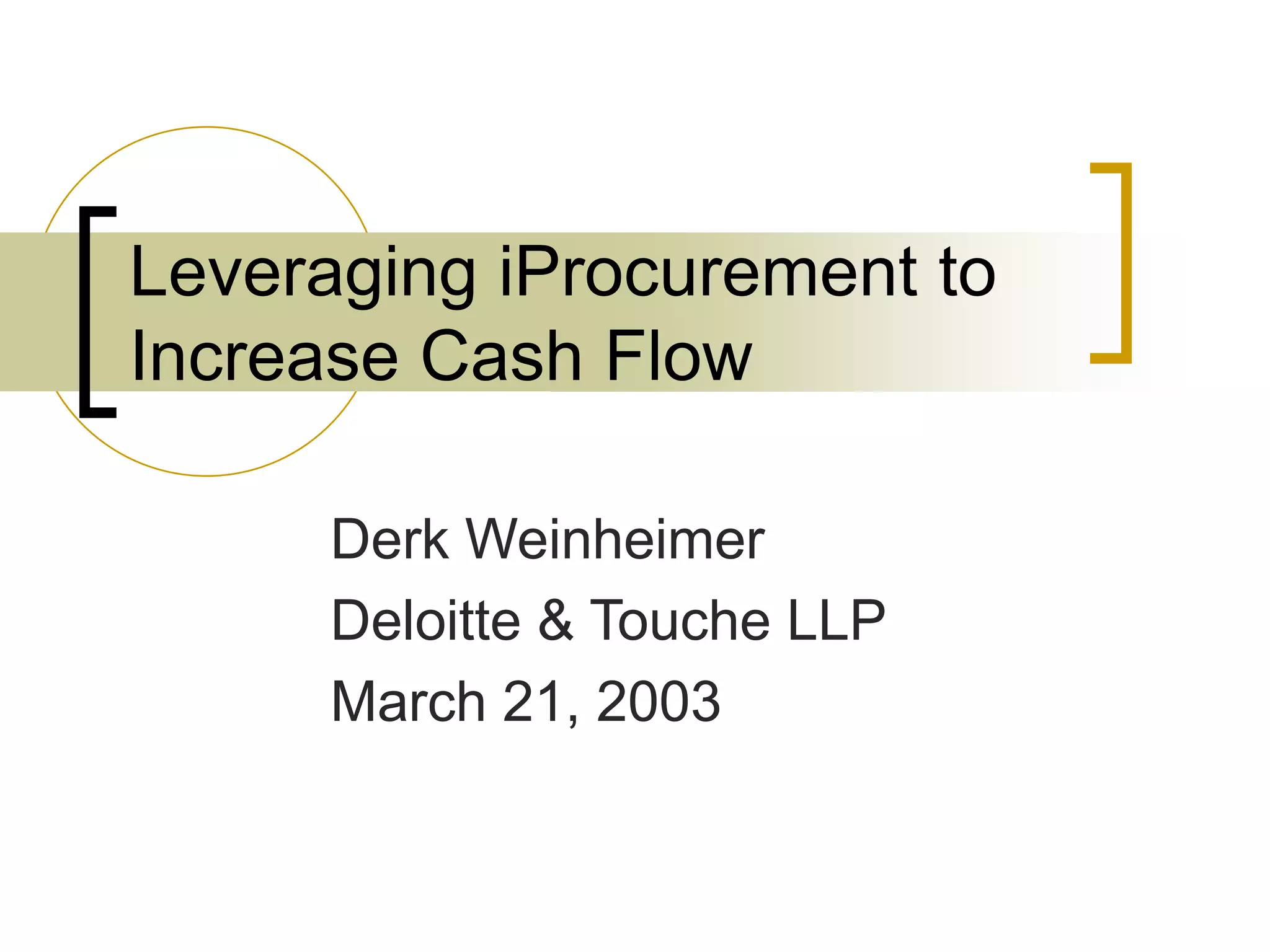 Leveraging iProcurement to Increase Cash Flow

Derk Weinheimer
Deloitte & Touche LLP
March 21, 2003